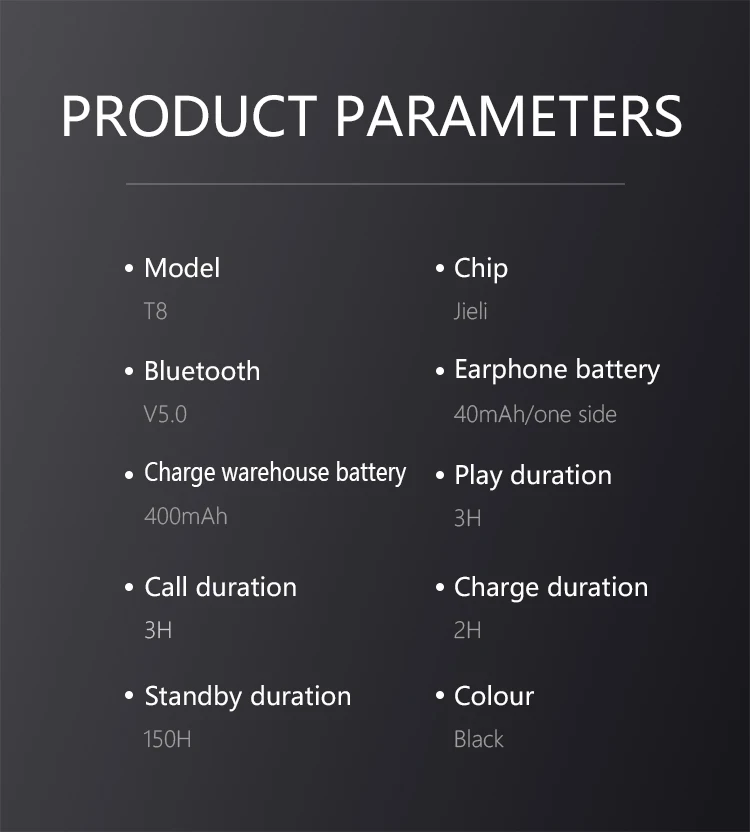 PRODUCT PARAMETERS

• Model
T8

• Bluetooth
V5.0

• Charge warehouse battery
400mAh

• Call duration
3H

• Standby duration
150H

• Chip
Jieli

• Earphone battery
40mAh/one side

• Play duration
3H

• Charge duration
2H

• Colour
Black